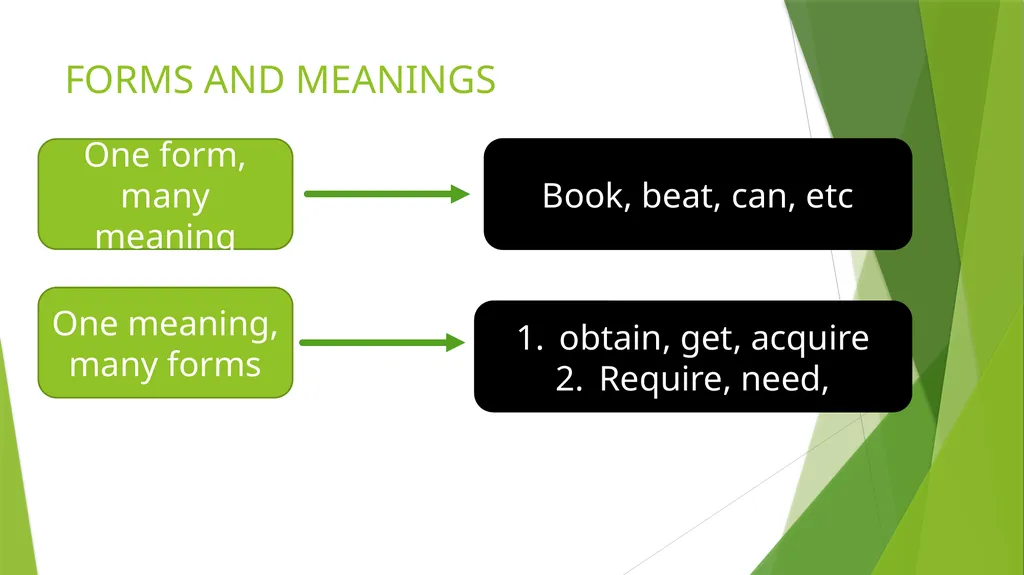 FORMS AND MEANINGS

One form, many meaning

Book, beat, can, etc

One meaning, many forms

1. obtain, get, acquire
2. Require, need,